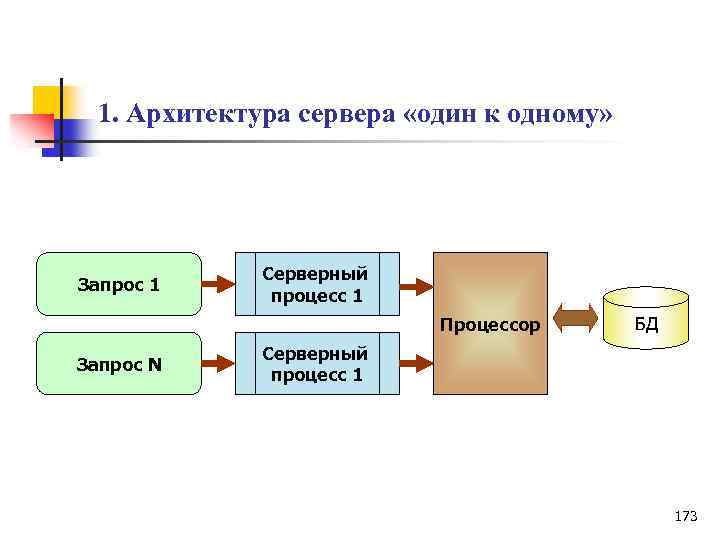 1. Архитектура сервера «один к одному»

Запрос 1

Серверный процесс 1

Запрос N

Серверный процесс 1

Процессор

БД

173